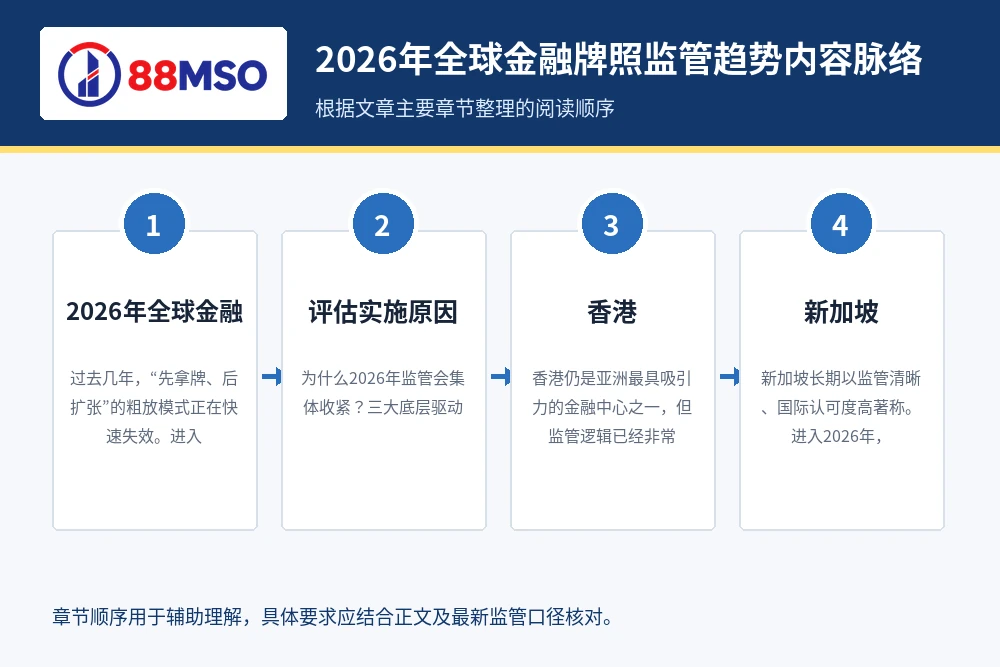 88MSO

2026年全球金融牌照监管趋势内容脉络

根据文章主要章节整理的阅读顺序

1

2026年全球金融

过去几年，“先拿牌、后扩张”的粗放模式正在快速失效。进入

2

评估实施原因

为什么2026年监管会集体收紧？三大底层驱动

3

香港

香港仍是亚洲最具吸引力的金融中心之一，但监管逻辑已经非常

4

新加坡

新加坡长期以监管清晰、国际认可度高著称。进入2026年，

章节顺序用于辅助理解，具体要求应结合正文及最新监管口径核对。